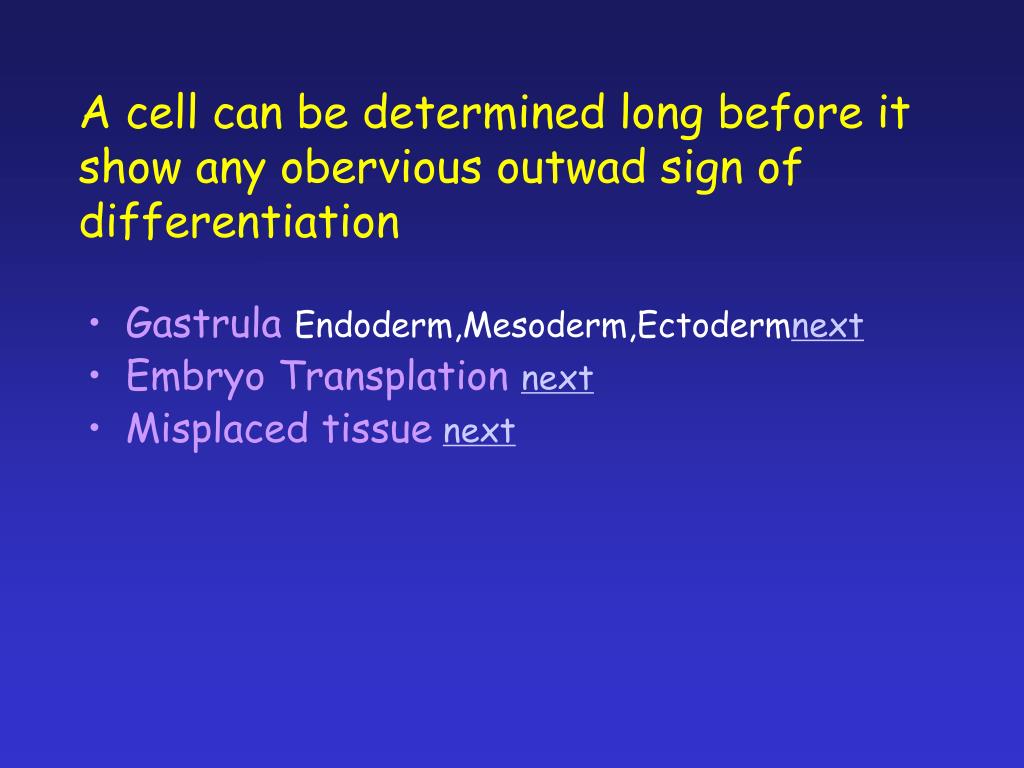 A cell can be determined long before it show any obervious outwad sign of differentiation

• Gastrula Endoderm,Mesoderm,Ectodermnext
• Embryo Transplation next
• Misplaced tissue next